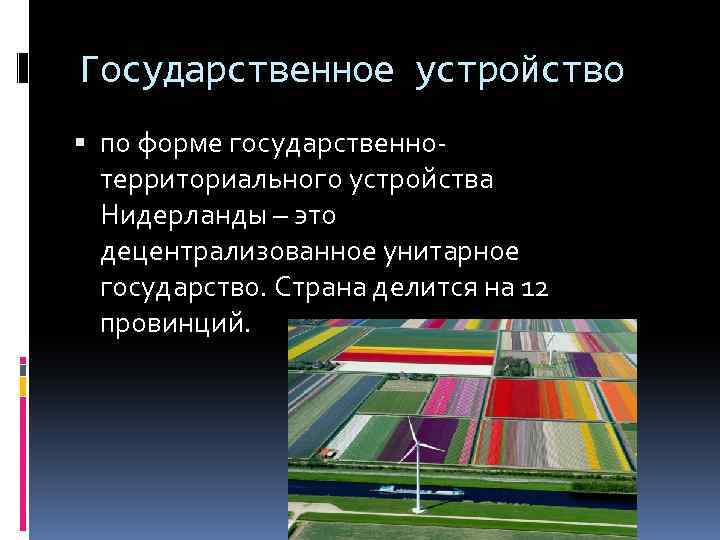 Государственное устройство

▪ по форме государственно-территориального устройства Нидерланды – это децентрализованное унитарное государство. Страна делится на 12 провинций.